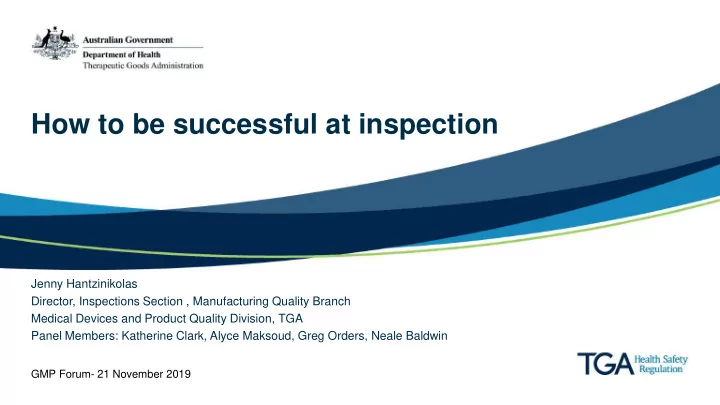 Australian Government
Department of Health
Therapeutic Goods Administration

How to be successful at inspection

Jenny Hantzinikolas
Director, Inspections Section , Manufacturing Quality Branch
Medical Devices and Product Quality Division, TGA
Panel Members: Katherine Clark, Alyce Maksoud, Greg Orders, Neale Baldwin

GMP Forum- 21 November 2019

TGA Health Safety Regulation